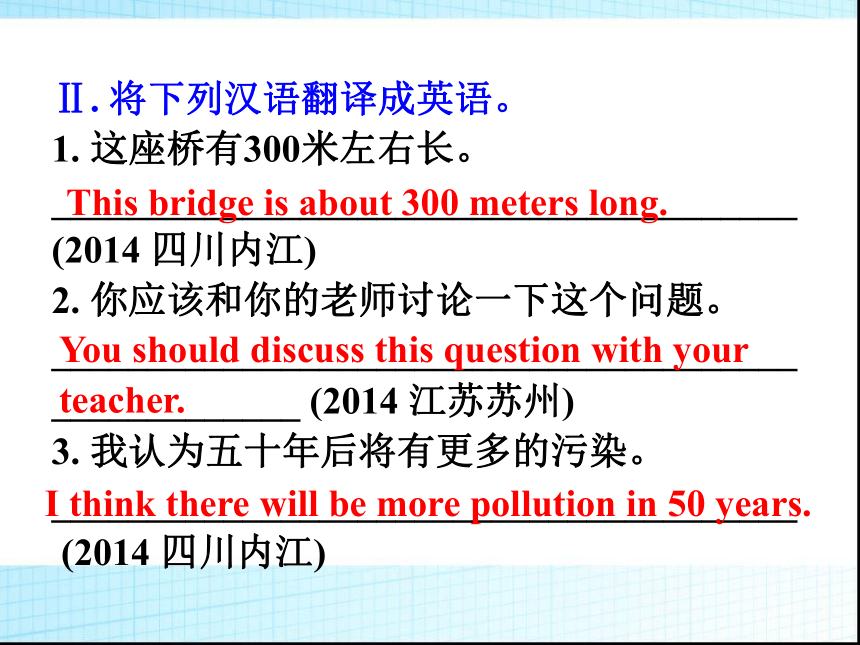 Ⅱ. 将下列汉语翻译成英语。
1. 这座桥有300米左右长。
This bridge is about 300 meters long.
(2014 四川内江)
2. 你应该和你的老师讨论一下这个问题。
You should discuss this question with your teacher. (2014 江苏苏州)
3. 我认为五十年后将有更多的污染。
I think there will be more pollution in 50 years.
(2014 四川内江)